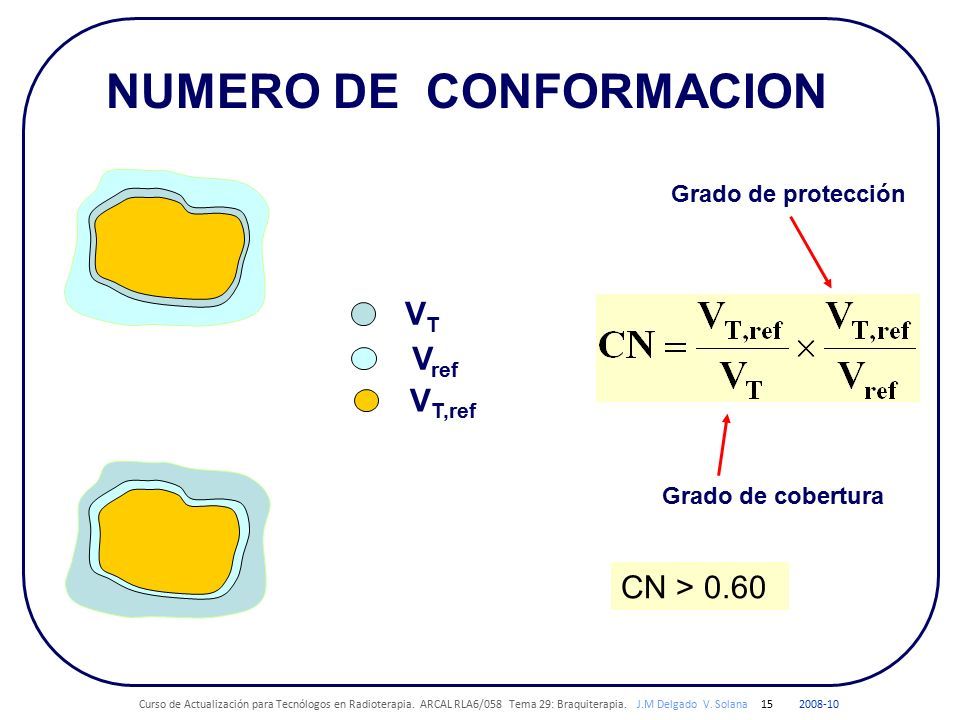 NUMERO DE CONFORMACION

Grado de protección

$V_T$
$V_{ref}$
$V_{T,ref}$

$CN = \frac{V_{T,ref}}{V_T} \times \frac{V_{T,ref}}{V_{ref}}$

Grado de cobertura

CN > 0.60

Curso de Actualización para Tecnólogos en Radioterapia. ARCAL RLA6/058 Tema 29: Braquiterapia. J.M Delgado V. Solana 15 2008-10